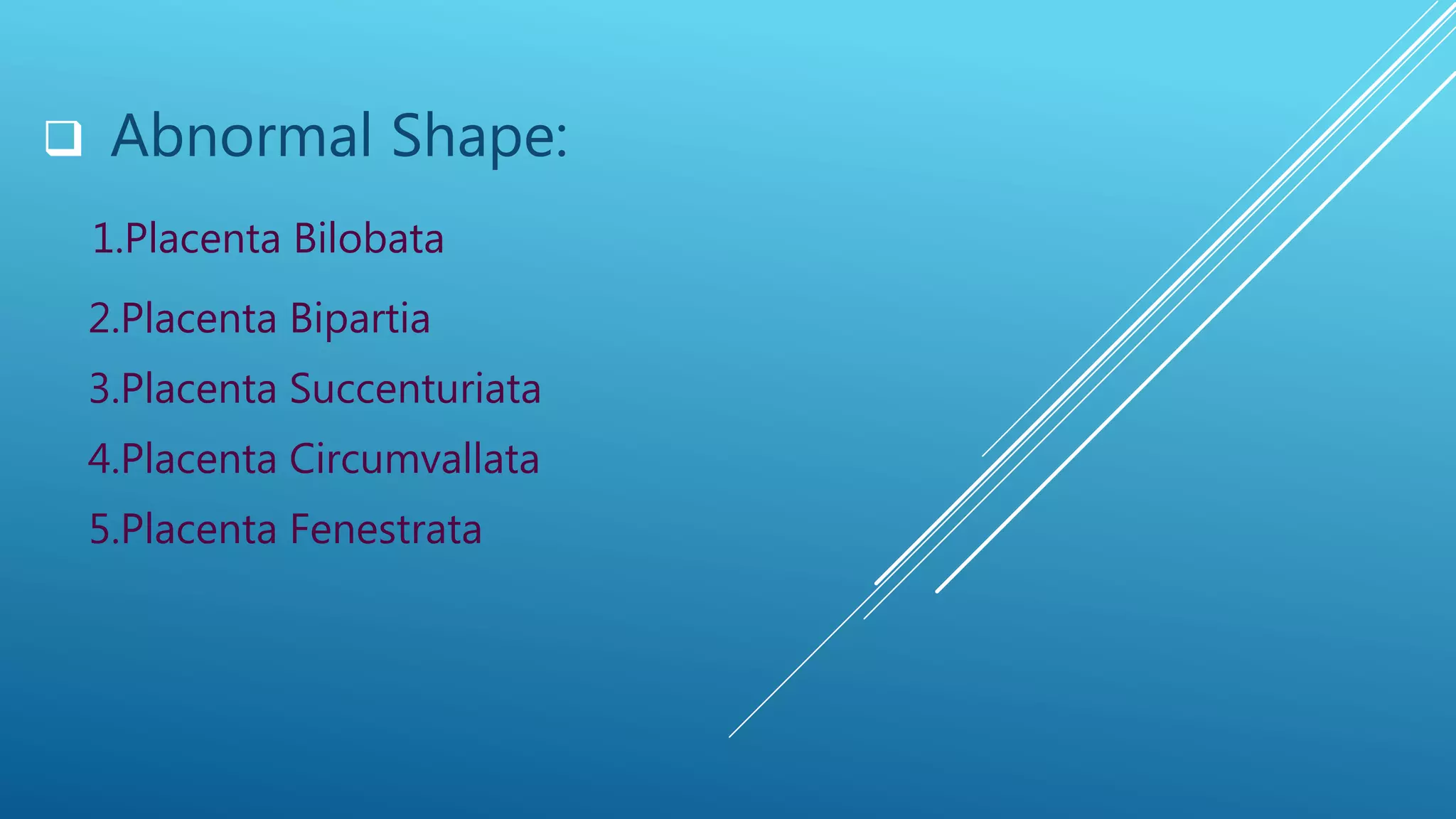 ❑ Abnormal Shape:

1.Placenta Bilobata

2.Placenta Bipartia

3.Placenta Succenturiata

4.Placenta Circumvallata

5.Placenta Fenestrata